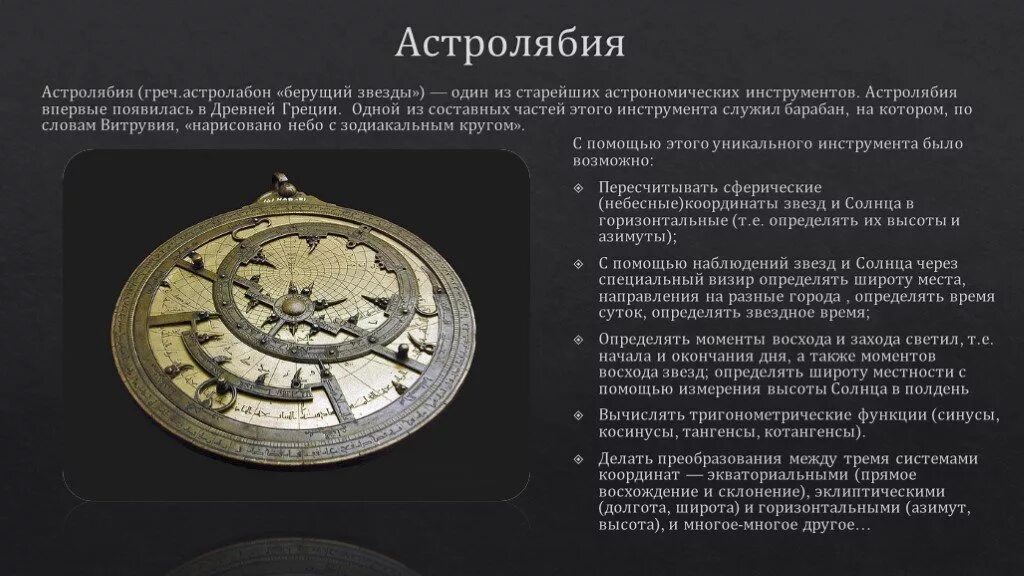 Астролябия

Астролябия (греч.астролабон «берущий звезды») — один из старейших астрономических инструментов. Астролябия впервые появилась в Древней Греции. Одной из составных частей этого инструмента служил барабан, на котором, по словам Витрувия, «нарисовано небо с зодиакальным кругом».

С помощью этого уникального инструмента было возможно:

Пересчитывать сферические (небесные)координаты звезд и Солнца в горизонтальные (т.е. определять их высоты и азимуты);

С помощью наблюдений звезд и Солнца через специальный визир определять широту места, направления на разные города , определять время суток, определять звездное время;

Определять моменты восхода и захода светил, т.е. начала и окончания дня, а также моментов восхода звезд; определять широту местности с помощью измерения высоты Солнца в полдень

Вычислять тригонометрические функции (синусы, косинусы, тангенсы, котангенсы).

Делать преобразования между тремя системами координат — экваториальными (прямое восхождение и склонение), эклиптическими (долгота, широта) и горизонтальными (азимут, высота), и многое-многое другое…